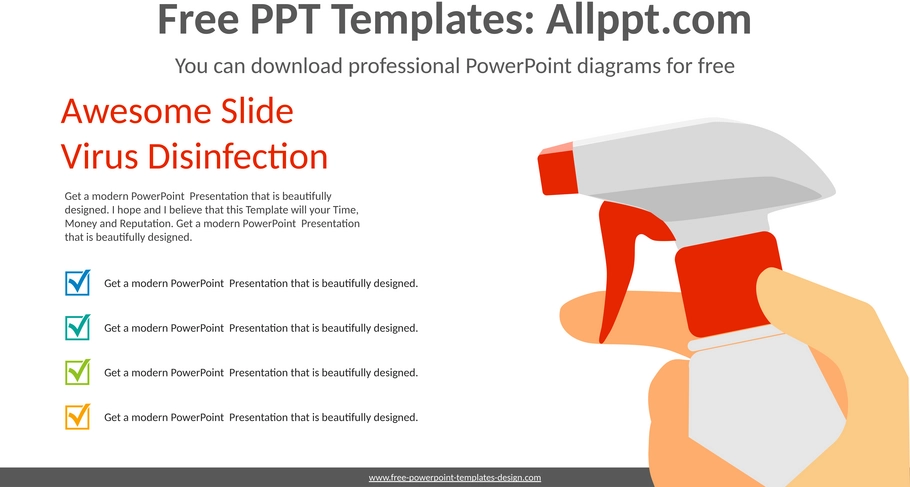 Free PPT Templates: Allppt.com

You can download professional PowerPoint diagrams for free

Awesome Slide
Virus Disinfection

Get a modern PowerPoint Presentation that is beautifully designed. I hope and I believe that this Template will your Time, Money and Reputation. Get a modern PowerPoint Presentation that is beautifully designed.

Get a modern PowerPoint Presentation that is beautifully designed.

Get a modern PowerPoint Presentation that is beautifully designed.

Get a modern PowerPoint Presentation that is beautifully designed.

Get a modern PowerPoint Presentation that is beautifully designed.

www.free-powerpoint-templates-design.com